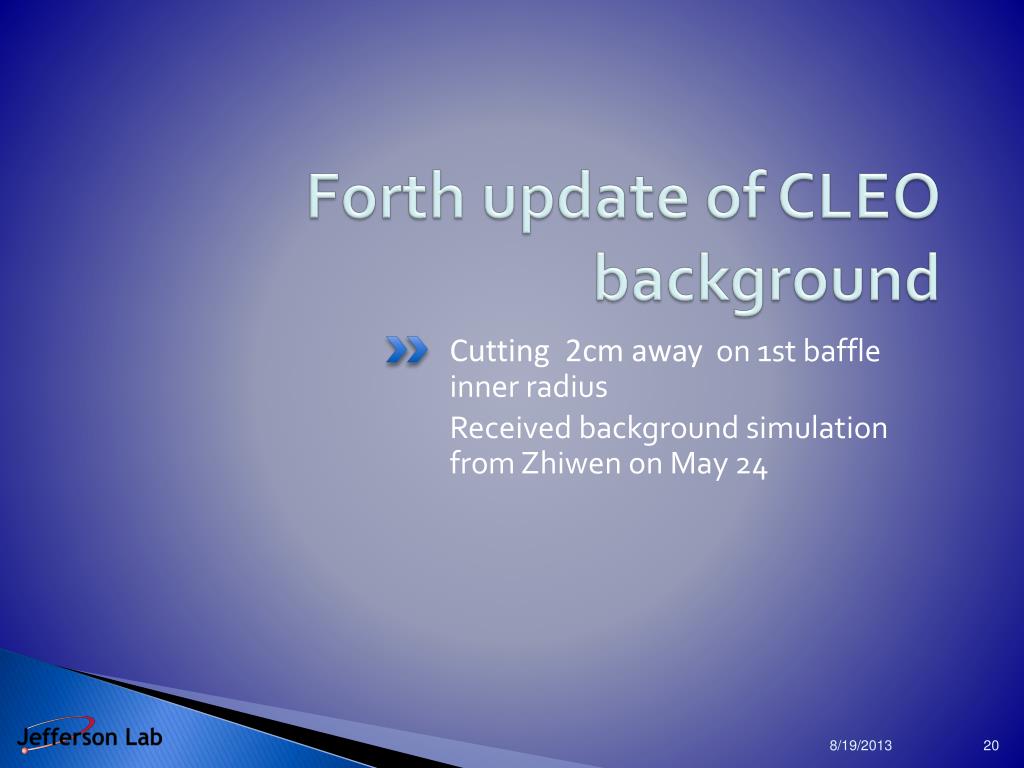 Forth update of CLEO background

Cutting 2cm away on 1st baffle inner radius

Received background simulation from Zhiwen on May 24

Jefferson Lab

8/19/2013

20